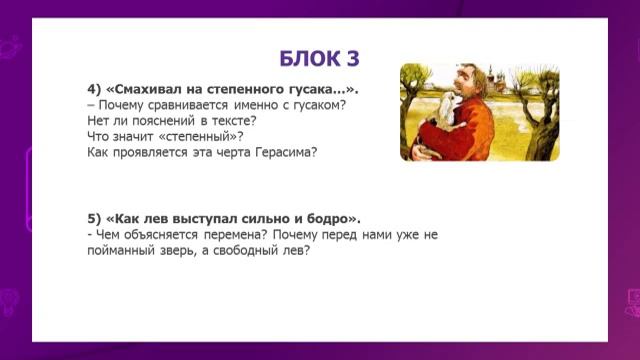 БЛОК 3

4) «Смахивал на степенного гусака…».
– Почему сравнивается именно с гусаком?
Нет ли пояснений в тексте?
Что значит «степенный»?
Как проявляется эта черта Герасима?

5) «Как лев выступал сильно и бодро».
- Чем объясняется перемена? Почему перед нами уже не пойманный зверь, а свободный лев?